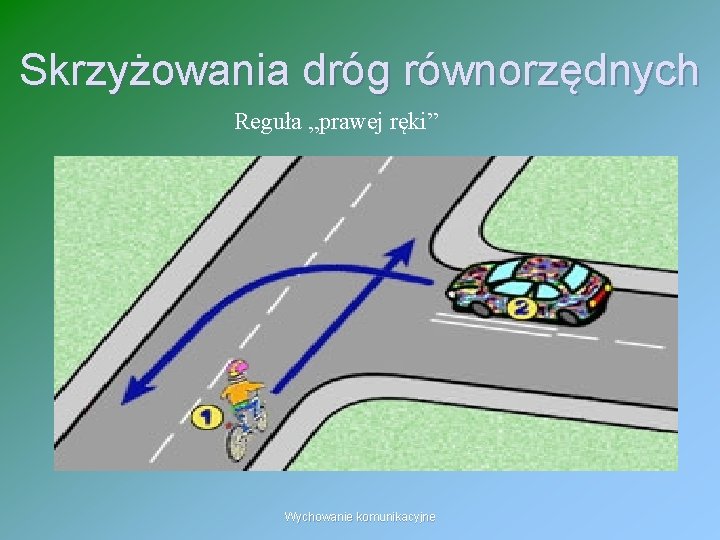 Skrzyżowania dróg równorzędnych

Reguła „prawej ręki”

2

1

Wychowanie komunikacyjne